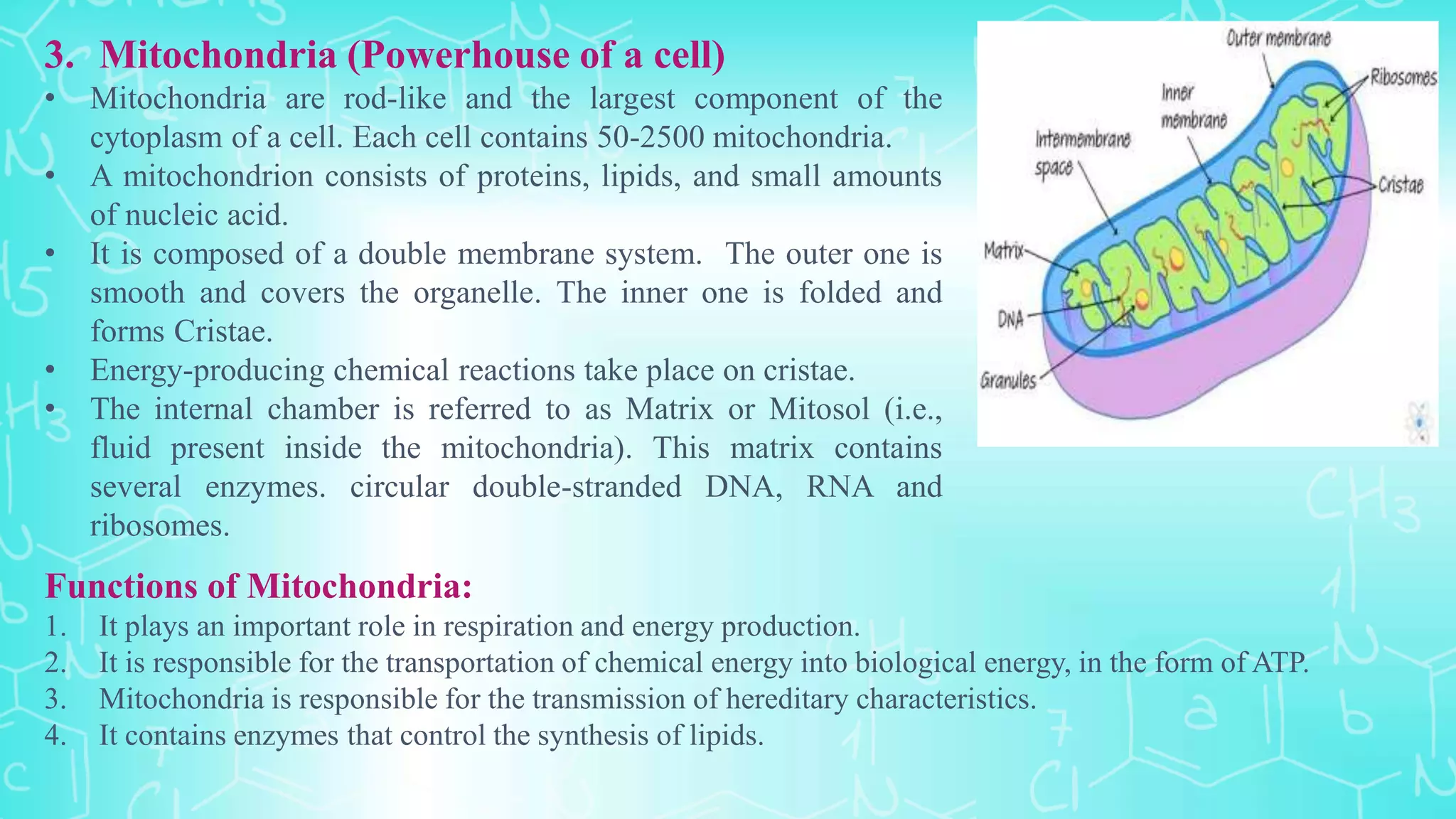 3. Mitochondria (Powerhouse of a cell)

• Mitochondria are rod-like and the largest component of the cytoplasm of a cell. Each cell contains 50-2500 mitochondria.
• A mitochondrion consists of proteins, lipids, and small amounts of nucleic acid.
• It is composed of a double membrane system. The outer one is smooth and covers the organelle. The inner one is folded and forms Cristae.
• Energy-producing chemical reactions take place on cristae.
• The internal chamber is referred to as Matrix or Mitosol (i.e., fluid present inside the mitochondria). This matrix contains several enzymes. circular double-stranded DNA, RNA and ribosomes.

Outer membrane
Ribosomes
Inner membrane
Intermembrane space
Cristae
Matrix
DNA
Granules

Functions of Mitochondria:
1. It plays an important role in respiration and energy production.
2. It is responsible for the transportation of chemical energy into biological energy, in the form of ATP.
3. Mitochondria is responsible for the transmission of hereditary characteristics.
4. It contains enzymes that control the synthesis of lipids.